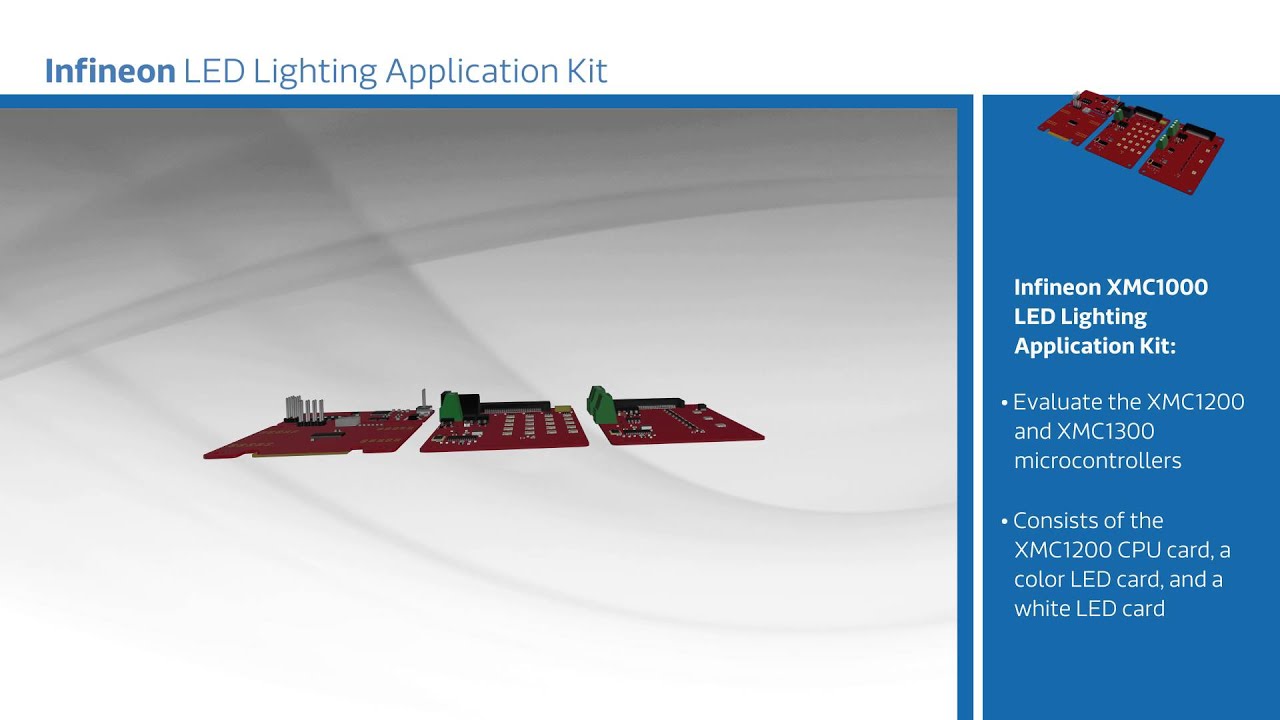 Infineon LED Lighting Application Kit

Infineon XMC1000 LED Lighting Application Kit:

• Evaluate the XMC1200 and XMC1300 microcontrollers

• Consists of the XMC1200 CPU card, a color LED card, and a white LED card